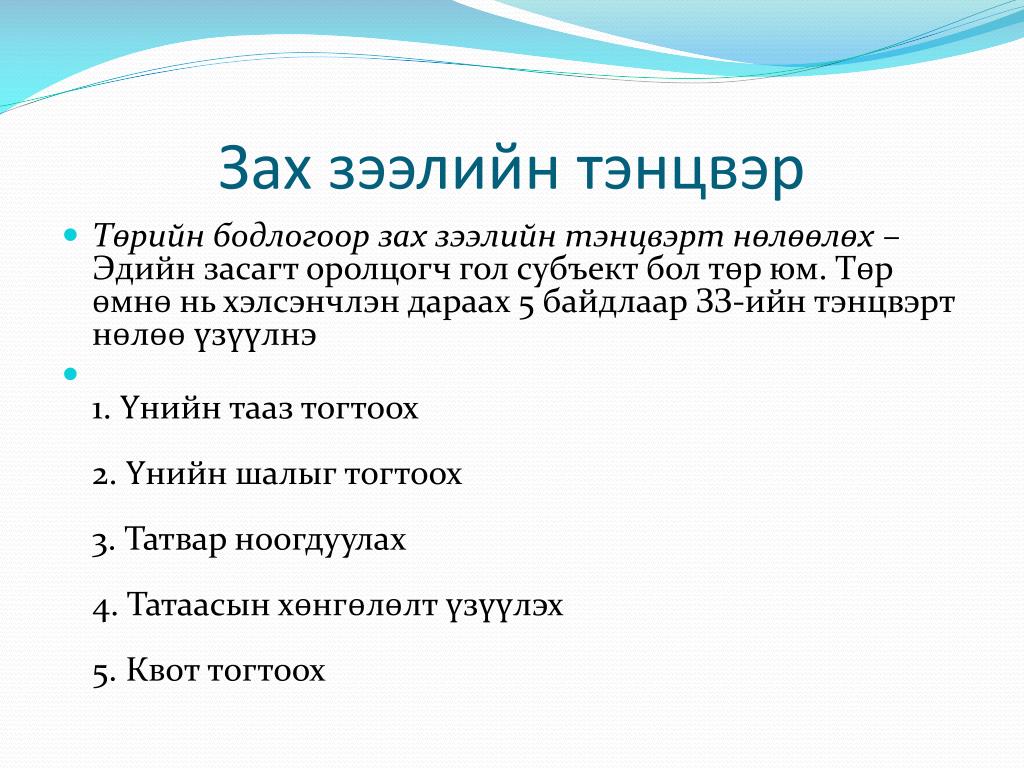 Зах зээлийн тэнцвэр

Төрийн бодлогоор зах зээлийн тэнцвэрт нөлөөлөх – Эдийн засагт оролцогч гол субъект бол төр юм. Төр өмнө нь хэлсэнчлэн дараах 5 байдлаар ЗЗ-ийн тэнцвэрт нөлөө үзүүлнэ

1. Үнийн тааз тогтоох

2. Үнийн шалыг тогтоох

3. Татвар ноогдуулах

4. Татаасын хөнгөлөлт үзүүлэх

5. Квот тогтоох